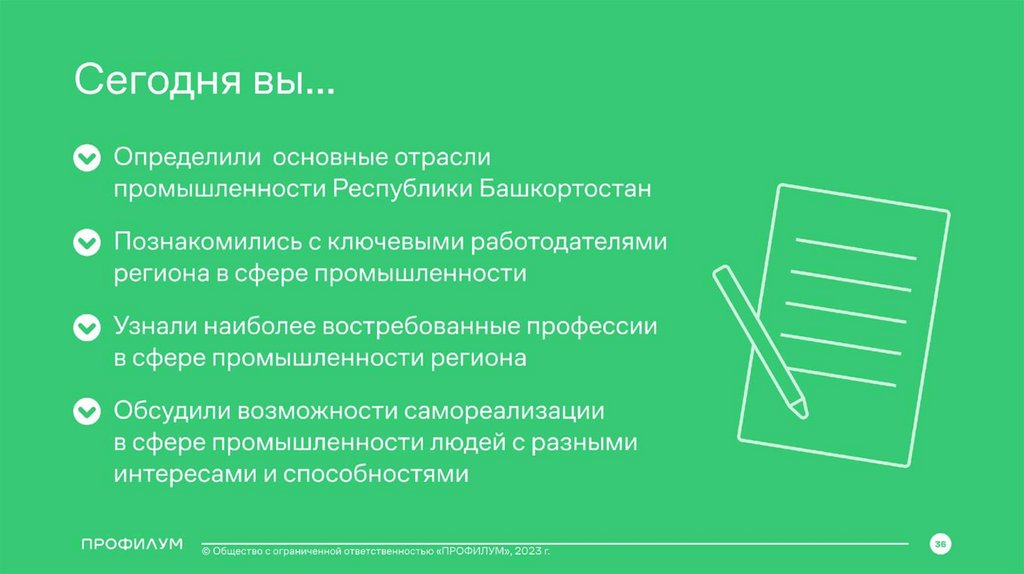 Сегодня вы...

Определили основные отрасли промышленности Республики Башкортостан

Познакомились с ключевыми работодателями региона в сфере промышленности

Узнали наиболее востребованные профессии в сфере промышленности региона

Обсудили возможности самореализации в сфере промышленности людей с разными интересами и способностями

ПРОФИЛУМ

© Общество с ограниченной ответственностью «ПРОФИЛУМ», 2023 г.

36